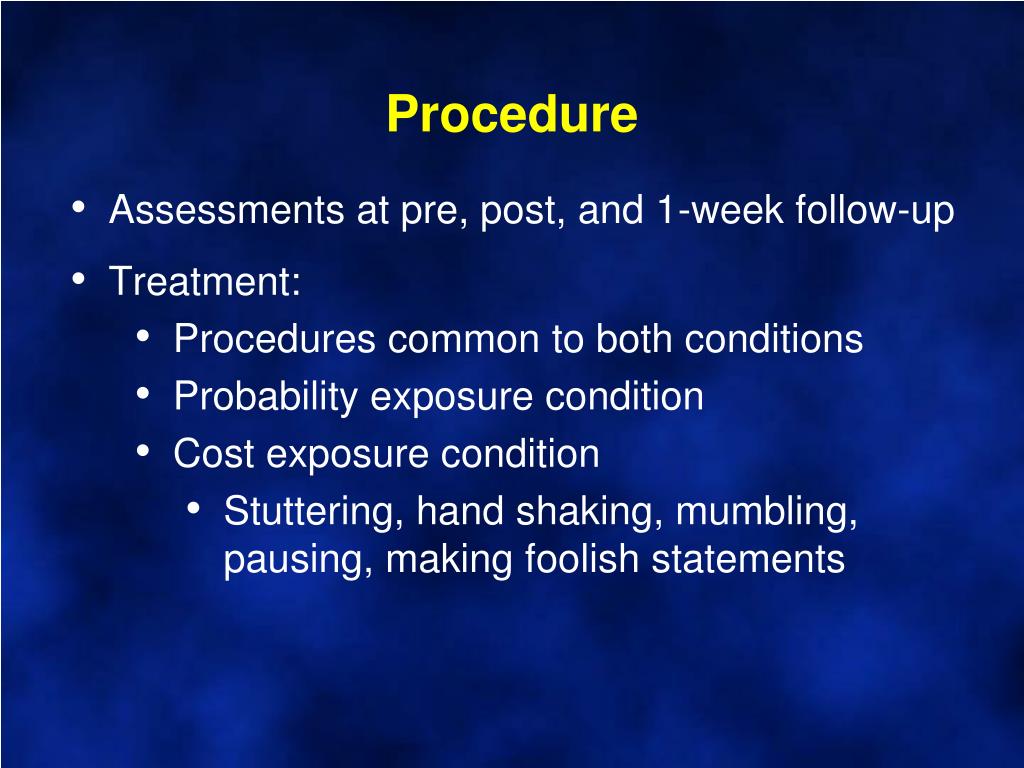 Procedure

• Assessments at pre, post, and 1-week follow-up
• Treatment:
  • Procedures common to both conditions
  • Probability exposure condition
  • Cost exposure condition
    • Stuttering, hand shaking, mumbling, pausing, making foolish statements